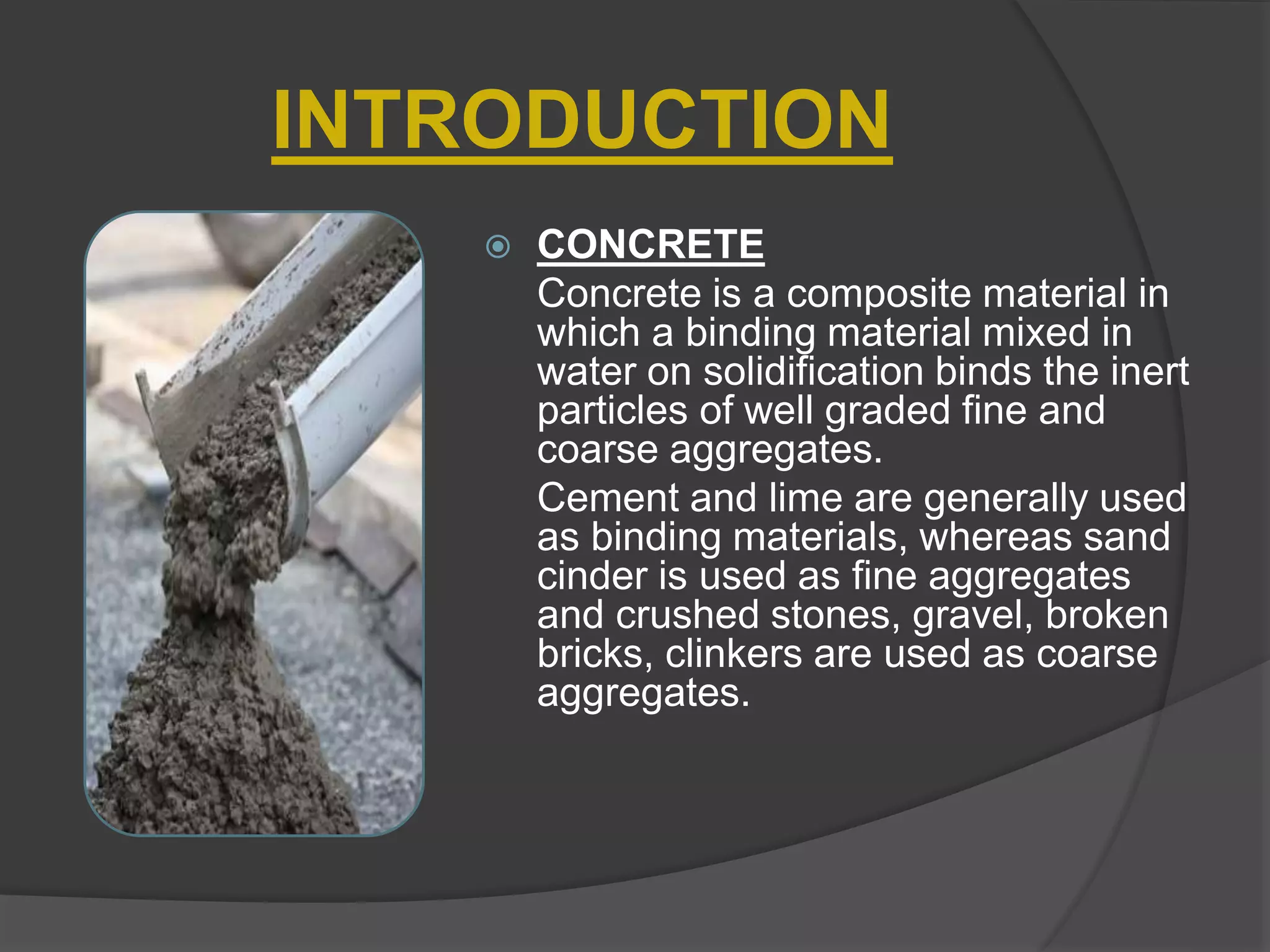 INTRODUCTION

CONCRETE

Concrete is a composite material in which a binding material mixed in water on solidification binds the inert particles of well graded fine and coarse aggregates.

Cement and lime are generally used as binding materials, whereas sand cinder is used as fine aggregates and crushed stones, gravel, broken bricks, clinkers are used as coarse aggregates.